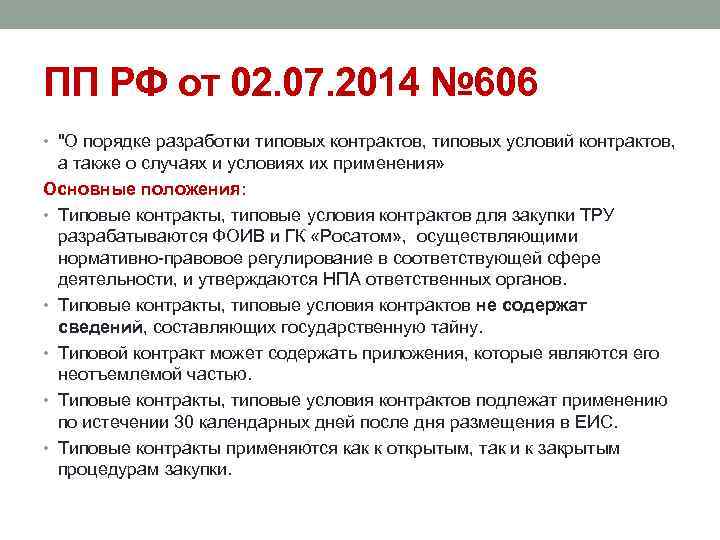 ПП РФ от 02.07.2014 №606

• "О порядке разработки типовых контрактов, типовых условий контрактов, а также о случаях и условиях их применения»

Основные положения:

• Типовые контракты, типовые условия контрактов для закупки ТРУ разрабатываются ФОИВ и ГК «Росатом», осуществляющими нормативно-правовое регулирование в соответствующей сфере деятельности, и утверждаются НПА ответственных органов.

• Типовые контракты, типовые условия контрактов не содержат сведений, составляющих государственную тайну.

• Типовой контракт может содержать приложения, которые являются его неотъемлемой частью.

• Типовые контракты, типовые условия контрактов подлежат применению по истечении 30 календарных дней после дня размещения в ЕИС.

• Типовые контракты применяются как к открытым, так и к закрытым процедурам закупки.